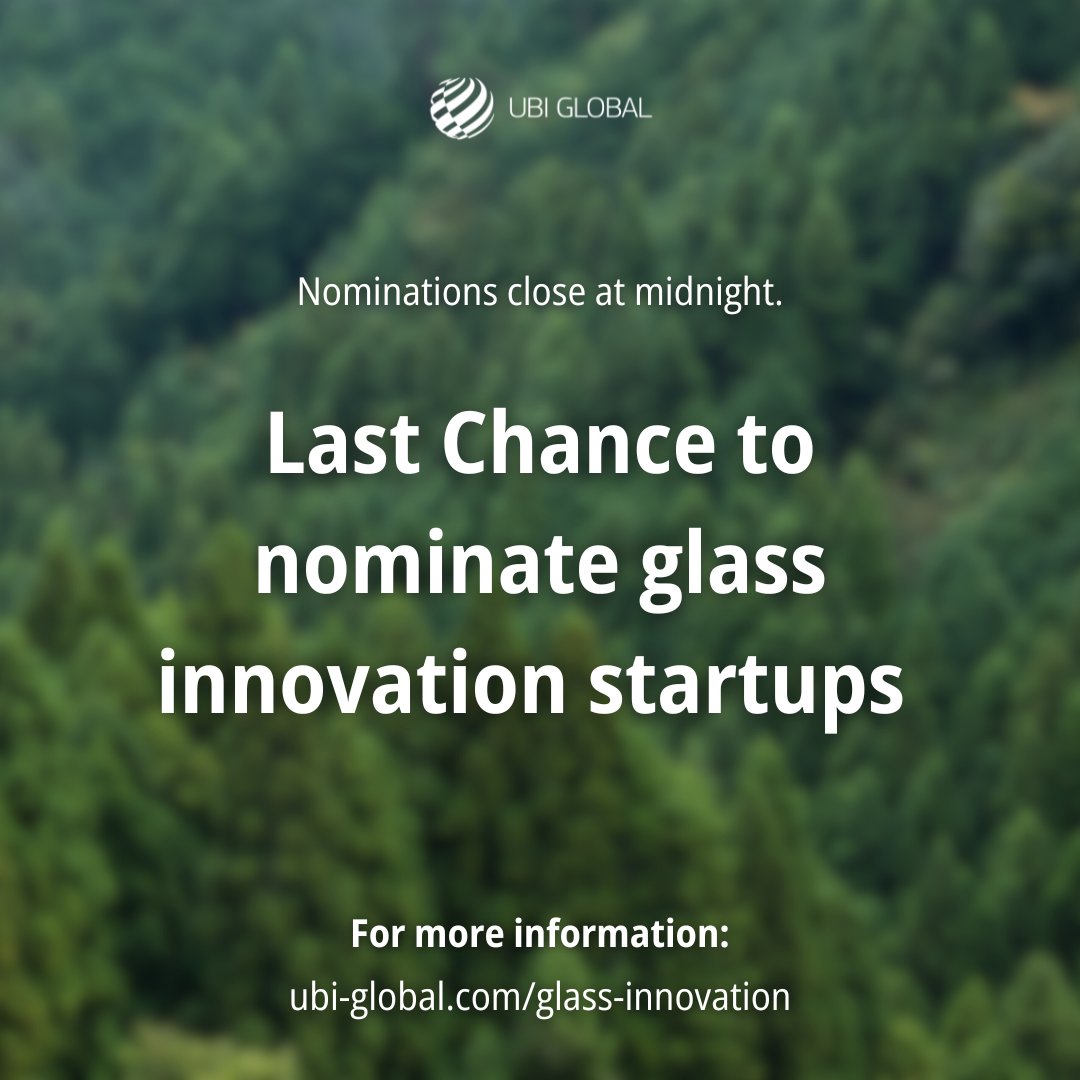 UBI GLOBAL

Nominations close at midnight.

Last Chance to nominate glass innovation startups

For more information:
ubi-global.com/glass-innovation